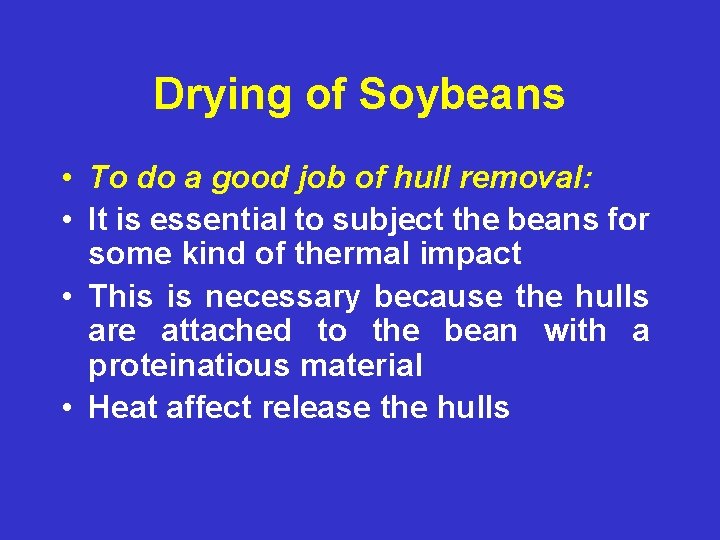 Drying of Soybeans

• To do a good job of hull removal:
• It is essential to subject the beans for some kind of thermal impact
• This is necessary because the hulls are attached to the bean with a proteinatious material
• Heat affect release the hulls